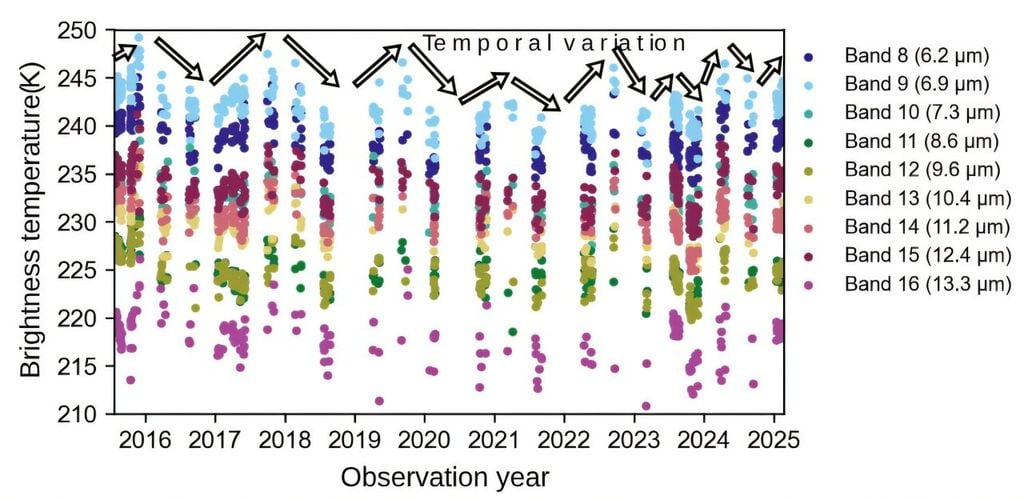 Temporal variation

Brightness temperature(K)

250
245
240
235
230
225
220
215
210

2016 2017 2018 2019 2020 2021 2022 2023 2024 2025

Observation year

Band 8 (6.2 µm)
Band 9 (6.9 µm)
Band 10 (7.3 µm)
Band 11 (8.6 µm)
Band 12 (9.6 µm)
Band 13 (10.4 µm)
Band 14 (11.2 µm)
Band 15 (12.4 µm)
Band 16 (13.3 µm)